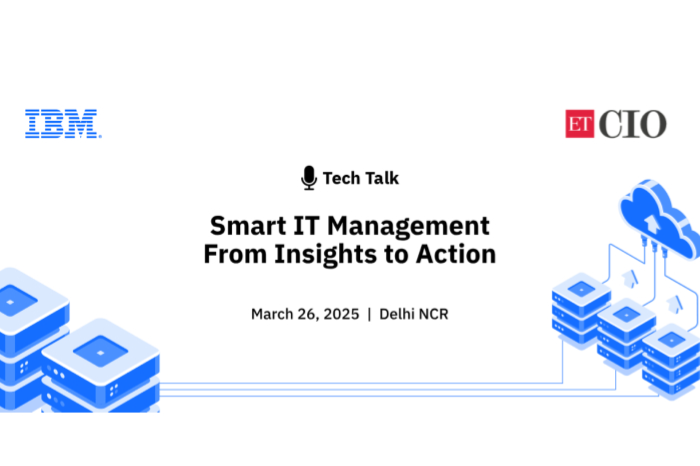 IBM

ET CIO

Tech Talk

Smart IT Management
From Insights to Action

March 26, 2025 | Delhi NCR